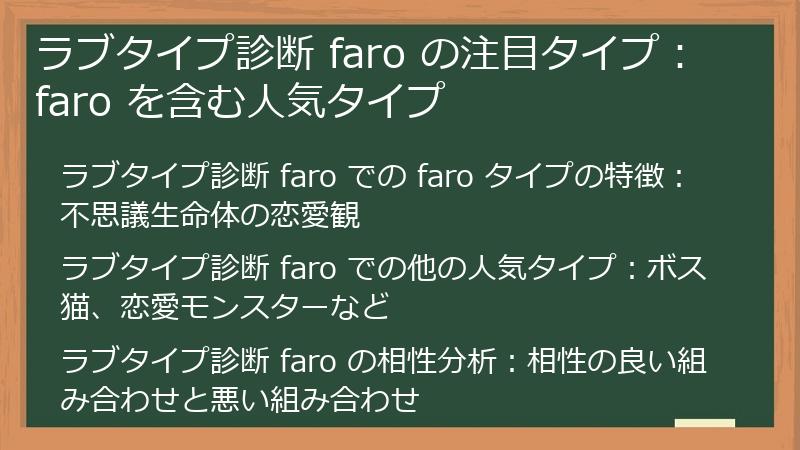 ラブタイプ診断 faro の注目タイプ：faro を含む人気タイプ

ラブタイプ診断 faro での faro タイプの特徴：不思議生命体の恋愛観

ラブタイプ診断 faro での他の人気タイプ：ボス猫、恋愛モンスターなど

ラブタイプ診断 faro の相性分析：相性の良い組み合わせと悪い組み合わせ